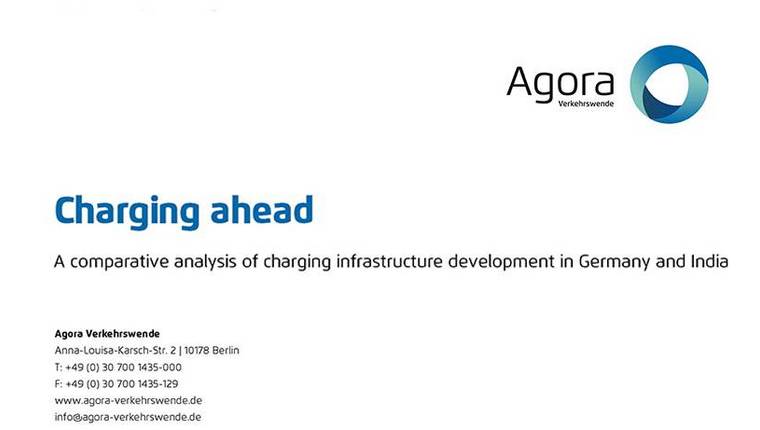 Agora
Verkehrswende

Charging ahead

A comparative analysis of charging infrastructure development in Germany and India

Agora Verkehrswende
Anna-Louisa-Karsch-Str. 2 | 10178 Berlin
T: +49 (0) 30 700 1435-000
F: +49 (0) 30 700 1435-129
www.agora-verkehrswende.de
info@agora-verkehrswende.de